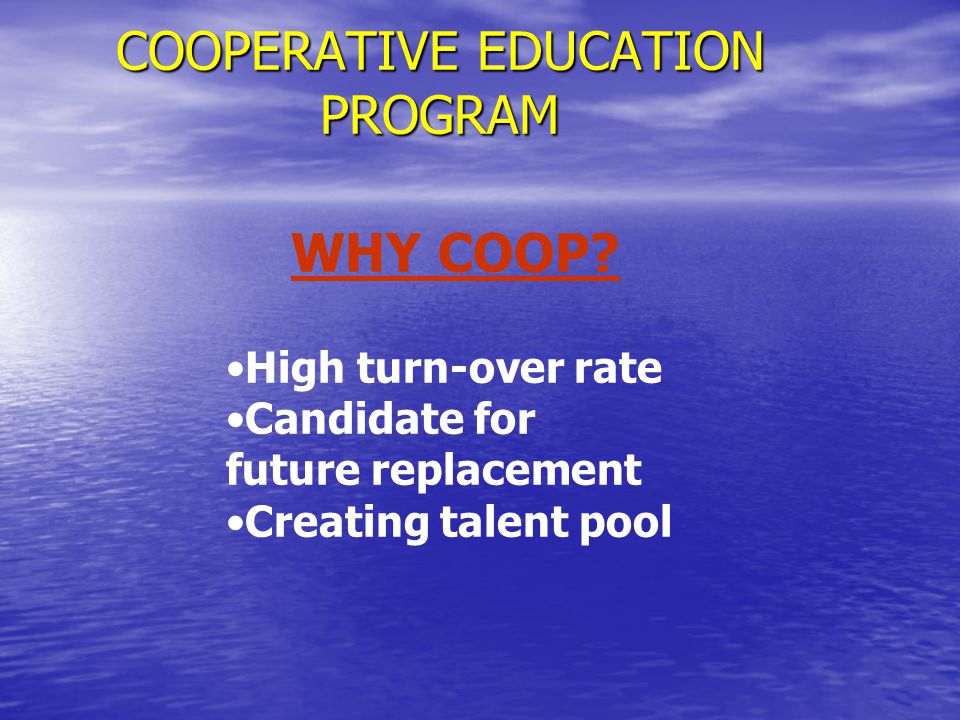 COOPERATIVE EDUCATION PROGRAM

WHY COOP?

•High turn-over rate
•Candidate for future replacement
•Creating talent pool